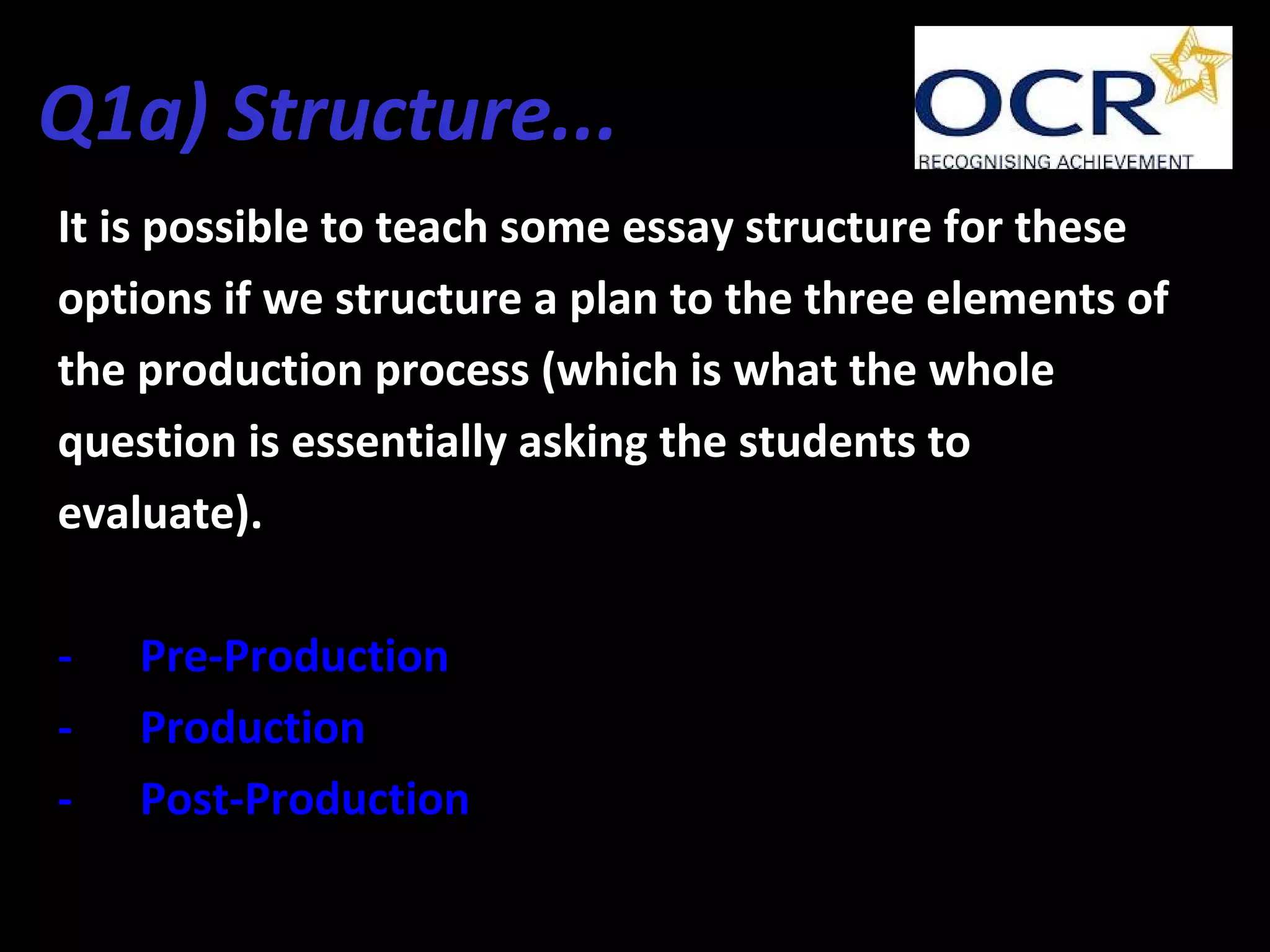 Q1a) Structure...

OCR
RECOGNISING ACHIEVEMENT

It is possible to teach some essay structure for these options if we structure a plan to the three elements of the production process (which is what the whole question is essentially asking the students to evaluate).

- Pre-Production
- Production
- Post-Production